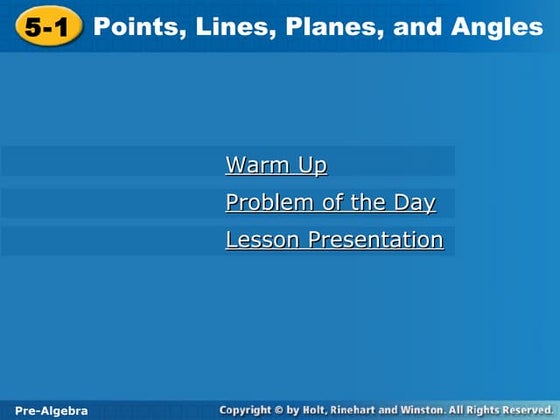 5-1 Points, Lines, Planes, and Angles

Warm Up

Problem of the Day

Lesson Presentation

Pre-Algebra

Copyright © by Holt, Rinehart and Winston. All Rights Reserved.